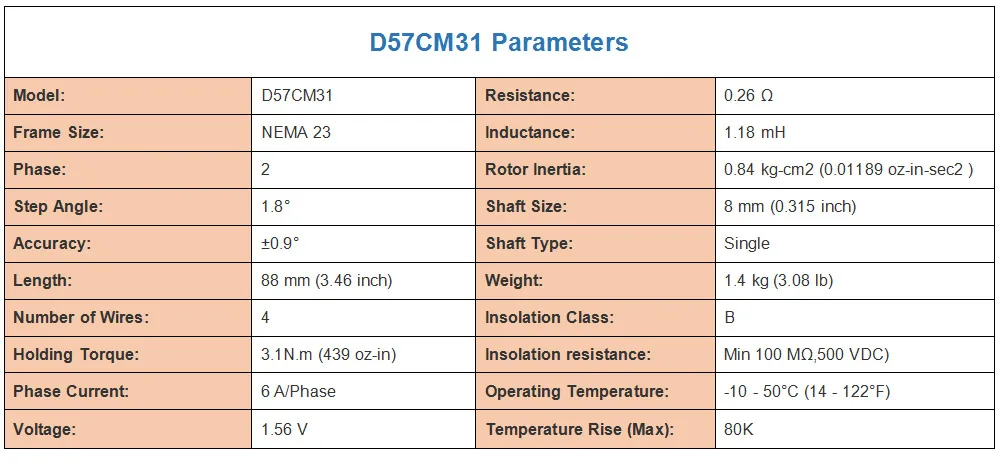 D57CM31 Parameters

| Model: | D57CM31 | Resistance: | 0.26 Ω |
|---|---|---|---|
| Frame Size: | NEMA 23 | Inductance: | 1.18 mH |
| Phase: | 2 | Rotor Inertia: | 0.84 kg-cm2 (0.01189 oz-in-sec2 ) |
| Step Angle: | 1.8° | Shaft Size: | 8 mm (0.315 inch) |
| Accuracy: | ±0.9° | Shaft Type: | Single |
| Length: | 88 mm (3.46 inch) | Weight: | 1.4 kg (3.08 lb) |
| Number of Wires: | 4 | Insolation Class: | B |
| Holding Torque: | 3.1N.m (439 oz-in) | Insolation resistance: | Min 100 MΩ,500 VDC) |
| Phase Current: | 6 A/Phase | Operating Temperature: | -10 - 50°C (14 - 122°F) |
| Voltage: | 1.56 V | Temperature Rise (Max): | 80K |